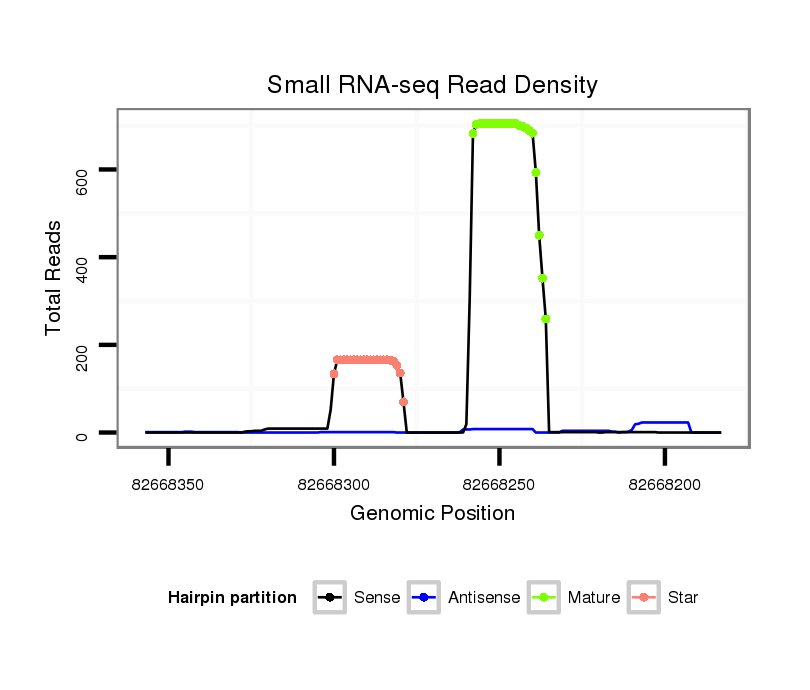 Small RNA-seq Read Density

Total Reads

600
400
200
0

82668350
82668300
82668250
82668200

Genomic Position

Hairpin partition
Sense
Antisense
Mature
Star